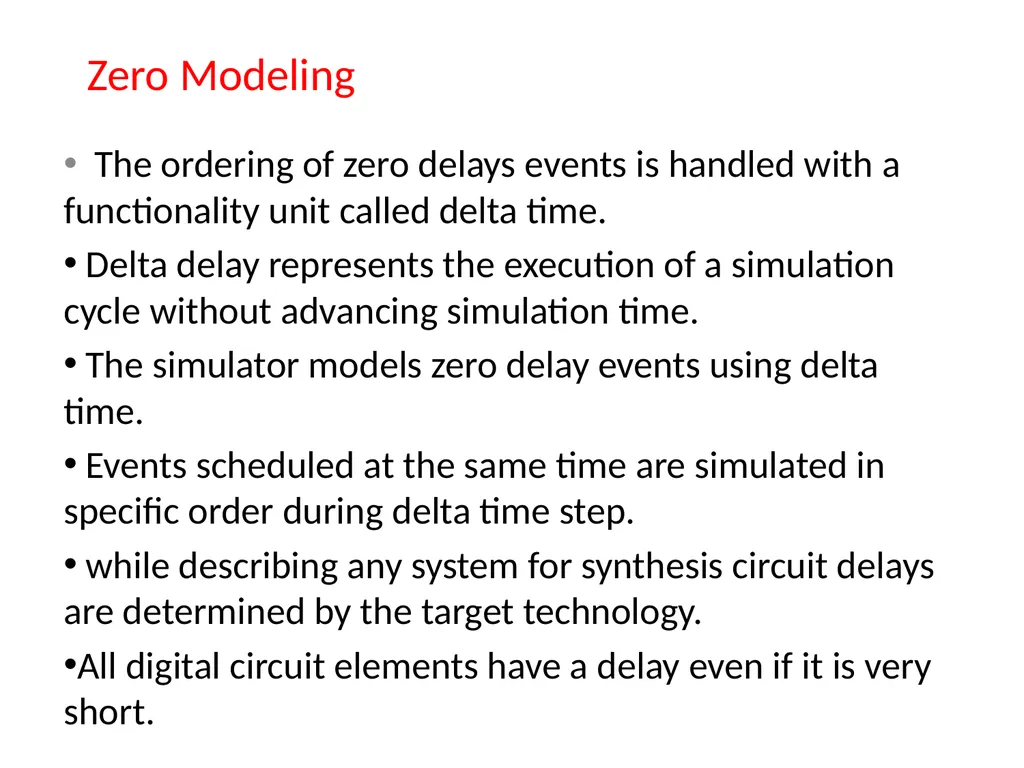 Zero Modeling

• The ordering of zero delays events is handled with a functionality unit called delta time.

• Delta delay represents the execution of a simulation cycle without advancing simulation time.

• The simulator models zero delay events using delta time.

• Events scheduled at the same time are simulated in specific order during delta time step.

• while describing any system for synthesis circuit delays are determined by the target technology.

•All digital circuit elements have a delay even if it is very short.